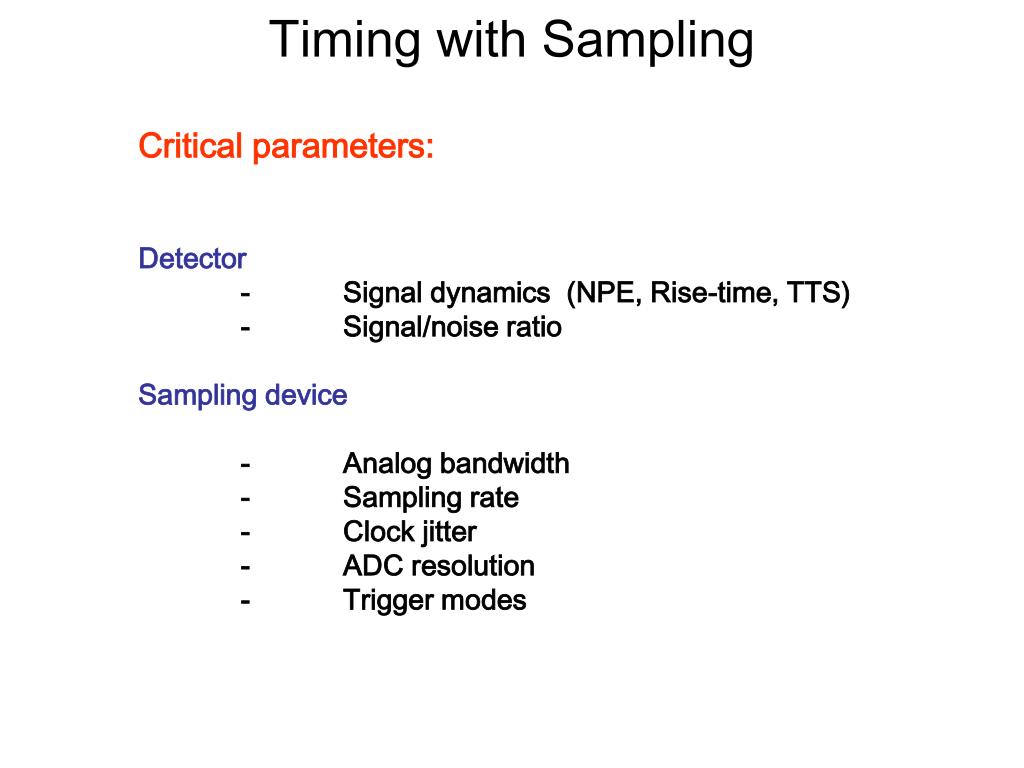 Timing with Sampling

Critical parameters:

Detector
- Signal dynamics (NPE, Rise-time, TTS)
- Signal/noise ratio

Sampling device

- Analog bandwidth
- Sampling rate
- Clock jitter
- ADC resolution
- Trigger modes